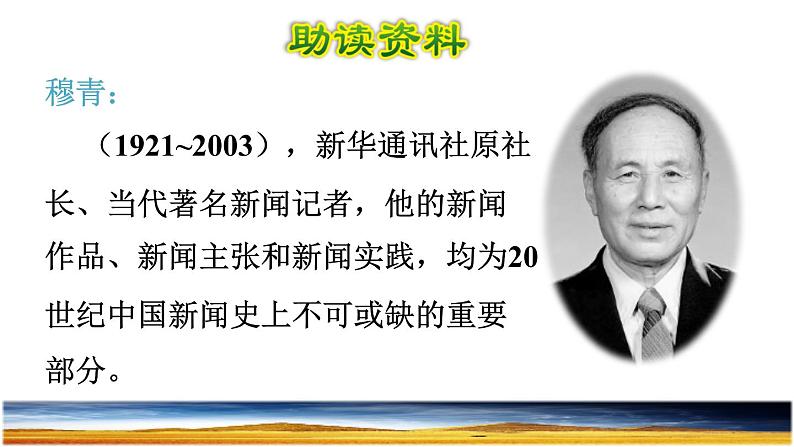 助读资料

穆青：

（1921~2003），新华通讯社原社长、当代著名新闻记者，他的新闻作品、新闻主张和新闻实践，均为20世纪中国新闻史上不可或缺的重要部分。